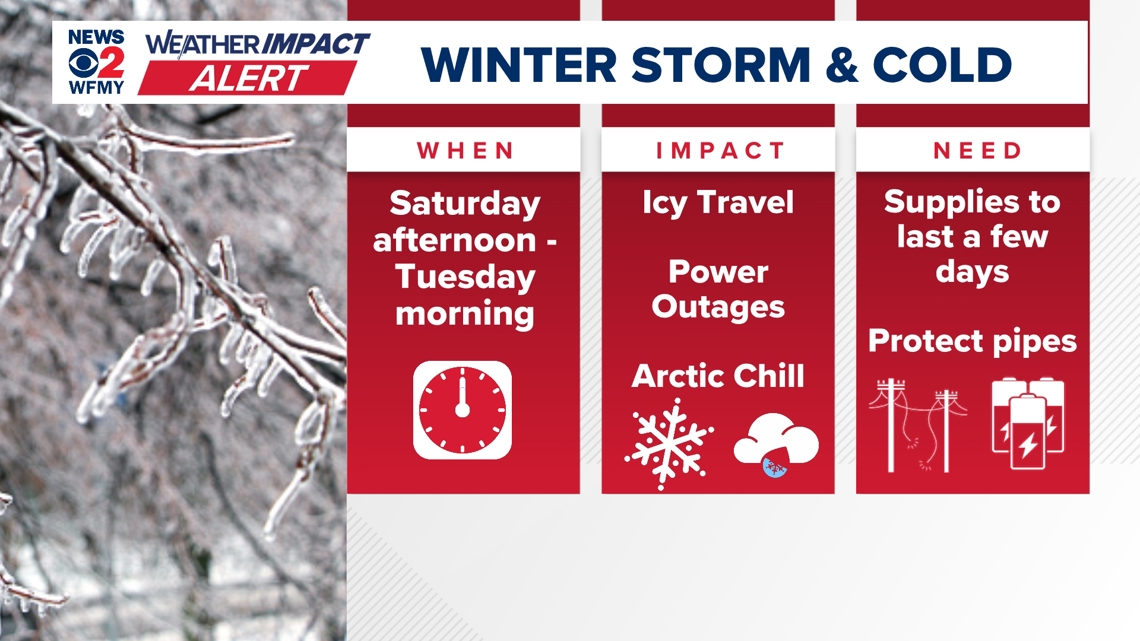 NEWS 2 WFMY

WEATHER IMPACT ALERT

WINTER STORM & COLD

WHEN

Saturday afternoon - Tuesday morning

IMPACT

Icy Travel

Power Outages

Arctic Chill

NEED

Supplies to last a few days

Protect pipes